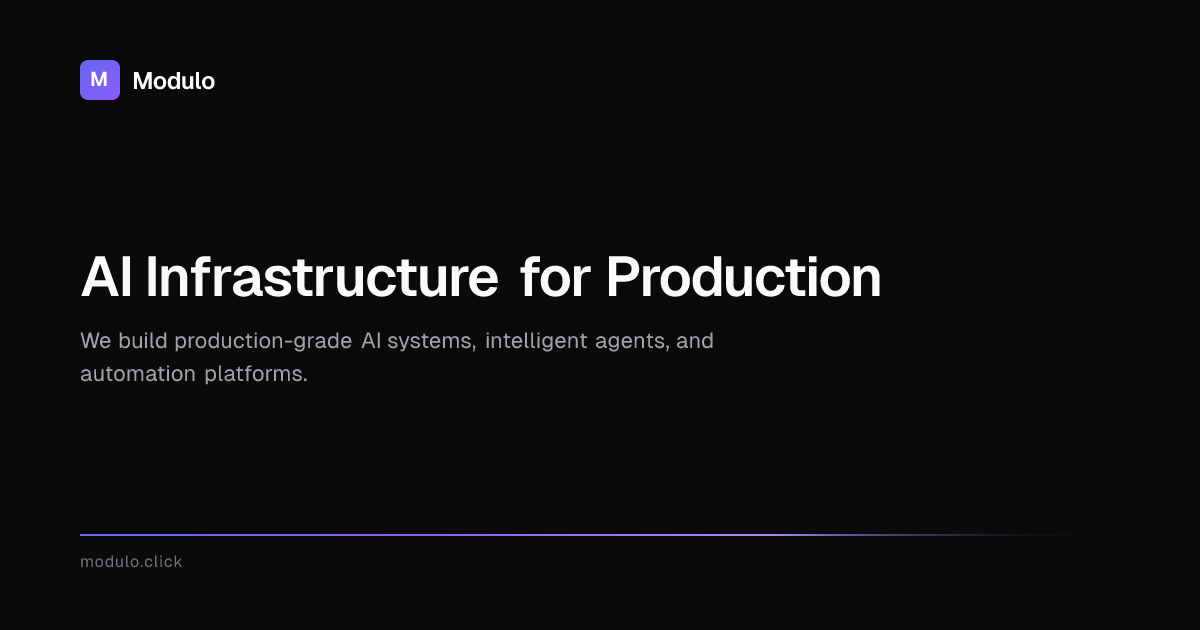 M Modulo

AI Infrastructure for Production

We build production-grade AI systems, intelligent agents, and automation platforms.

modulo.click